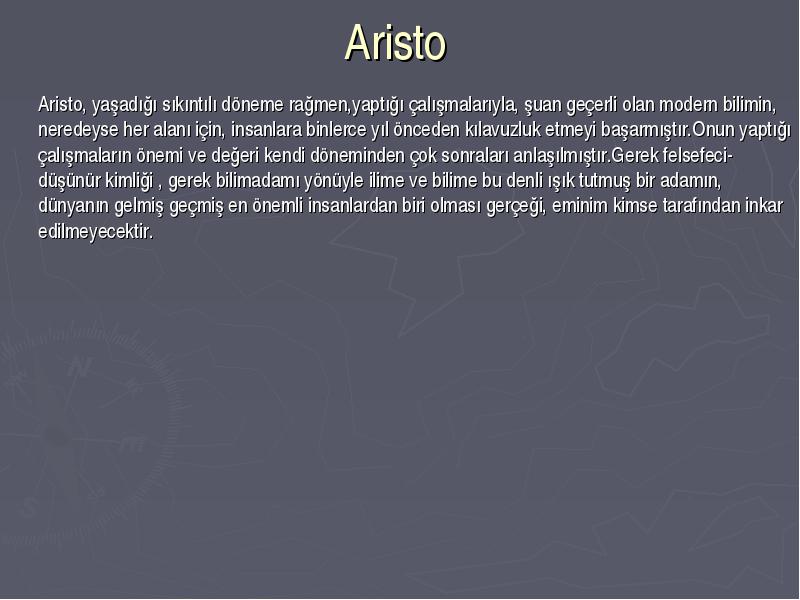 Aristo

Aristo, yaşadığı sıkıntılı döneme rağmen,yaptığı çalışmalarıyla, şuan geçerli olan modern bilimin, neredeyse her alanı için, insanlara binlerce yıl önceden kılavuzluk etmeyi başarmıştır.Onun yaptığı çalışmaların önemi ve değeri kendi döneminden çok sonraları anlaşılmıştır.Gerek felsefeci-düşünür kimliği , gerek bilimadamı yönüyle ilime ve bilime bu denli ışık tutmuş bir adamın, dünyanın gelmiş geçmiş en önemli insanlardan biri olması gerçeği, eminim kimse tarafından inkar edilmeyecektir.